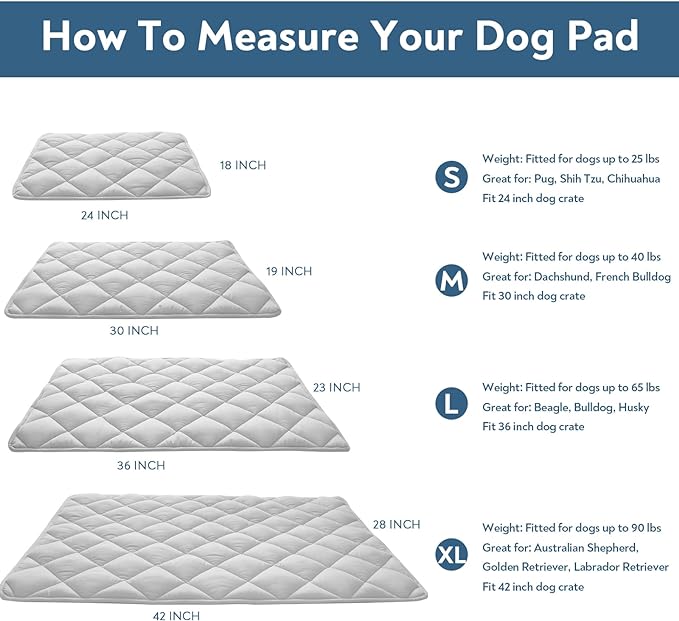 How To Measure Your Dog Pad

18 INCH
24 INCH

S
Weight: Fitted for dogs up to 25 lbs
Great for: Pug, Shih Tzu, Chihuahua
Fit 24 inch dog crate

19 INCH
30 INCH

M
Weight: Fitted for dogs up to 40 lbs
Great for: Dachshund, French Bulldog
Fit 30 inch dog crate

23 INCH
36 INCH

L
Weight: Fitted for dogs up to 65 lbs
Great for: Beagle, Bulldog, Husky
Fit 36 inch dog crate

28 INCH
42 INCH

XL
Weight: Fitted for dogs up to 90 lbs
Great for: Australian Shepherd, Golden Retriever, Labrador Retriever
Fit 42 inch dog crate